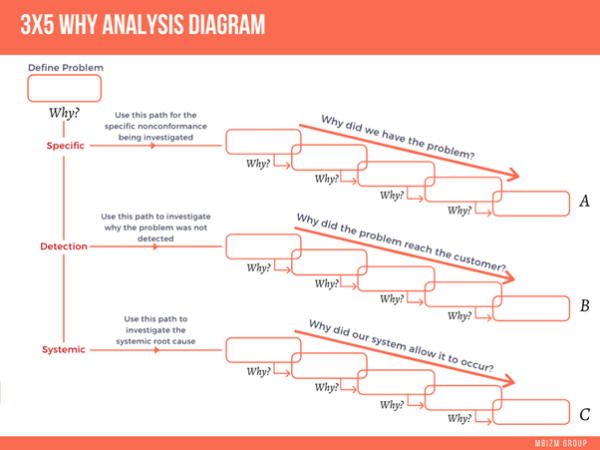 3X5 WHY ANALYSIS DIAGRAM

Define Problem

Why?

Specific

Use this path for the specific nonconformance being investigated

Why did we have the problem?

Why?

Why?

Why?

Why?

A

Detection

Use this path to investigate why the problem was not detected

Why did the problem reach the customer?

Why?

Why?

Why?

Why?

B

Systemic

Use this path to investigate the systemic root cause

Why did our system allow it to occur?

Why?

Why?

Why?

Why?

C

MBIZM GROUP